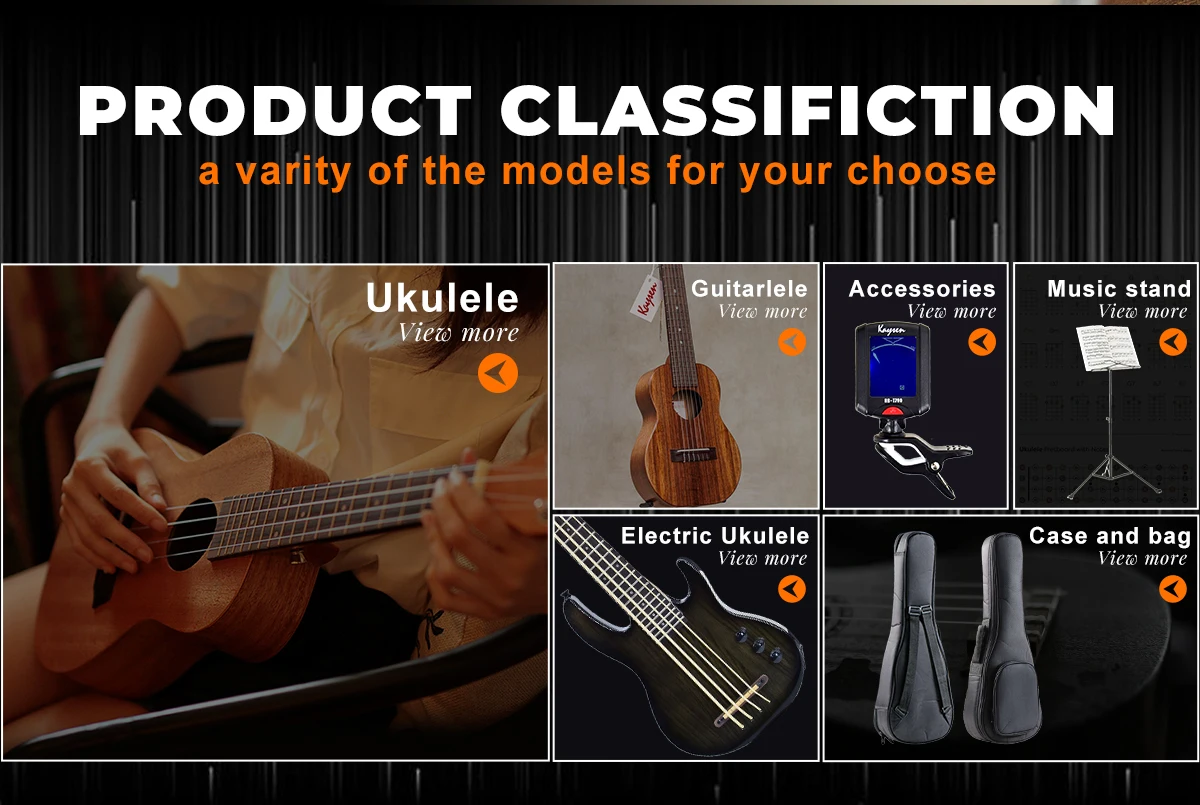 PRODUCT CLASSIFICTION
a varity of the models for your choose

Ukulele
View more

Guitarlele
View more

Kaysen

Accessories
View more

Kaysen

Music stand
View more

Electric Ukulele
View more

Case and bag
View more